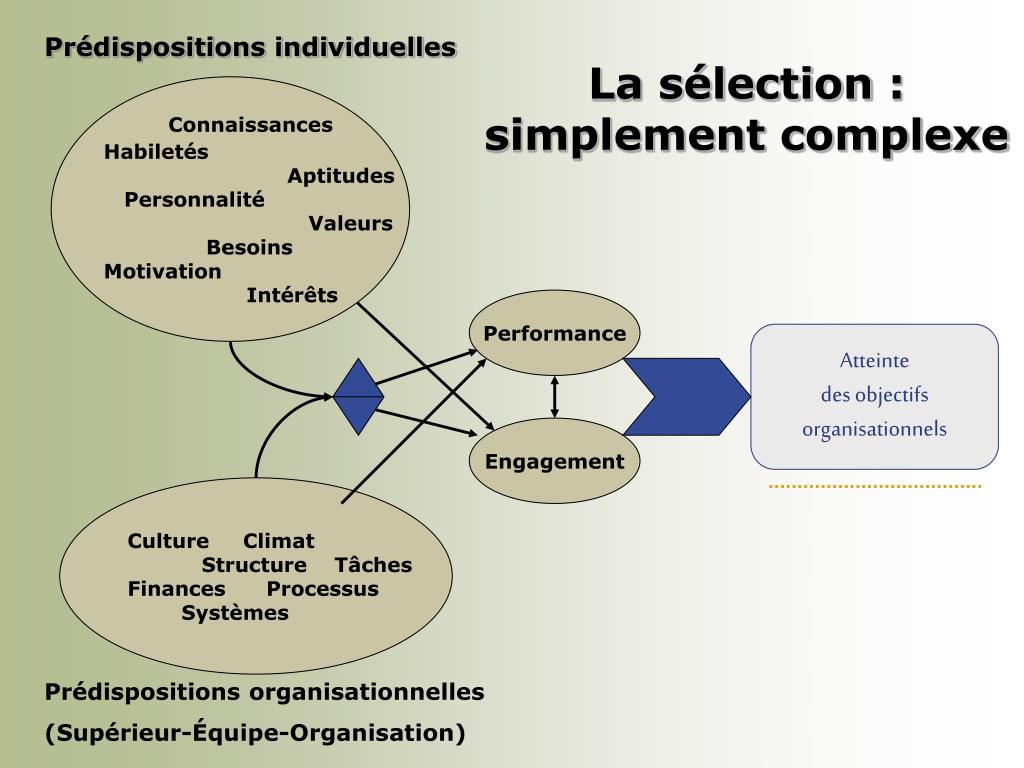 Prédispositions individuelles

La sélection : simplement complexe

Connaissances
Habiletés
Aptitudes
Personnalité
Valeurs
Besoins
Motivation
Intérêts

Performance

Engagement

Atteinte
des objectifs
organisationnels

Culture Climat
Structure Tâches
Finances Processus
Systèmes

Prédispositions organisationnelles
(Supérieur-Équipe-Organisation)